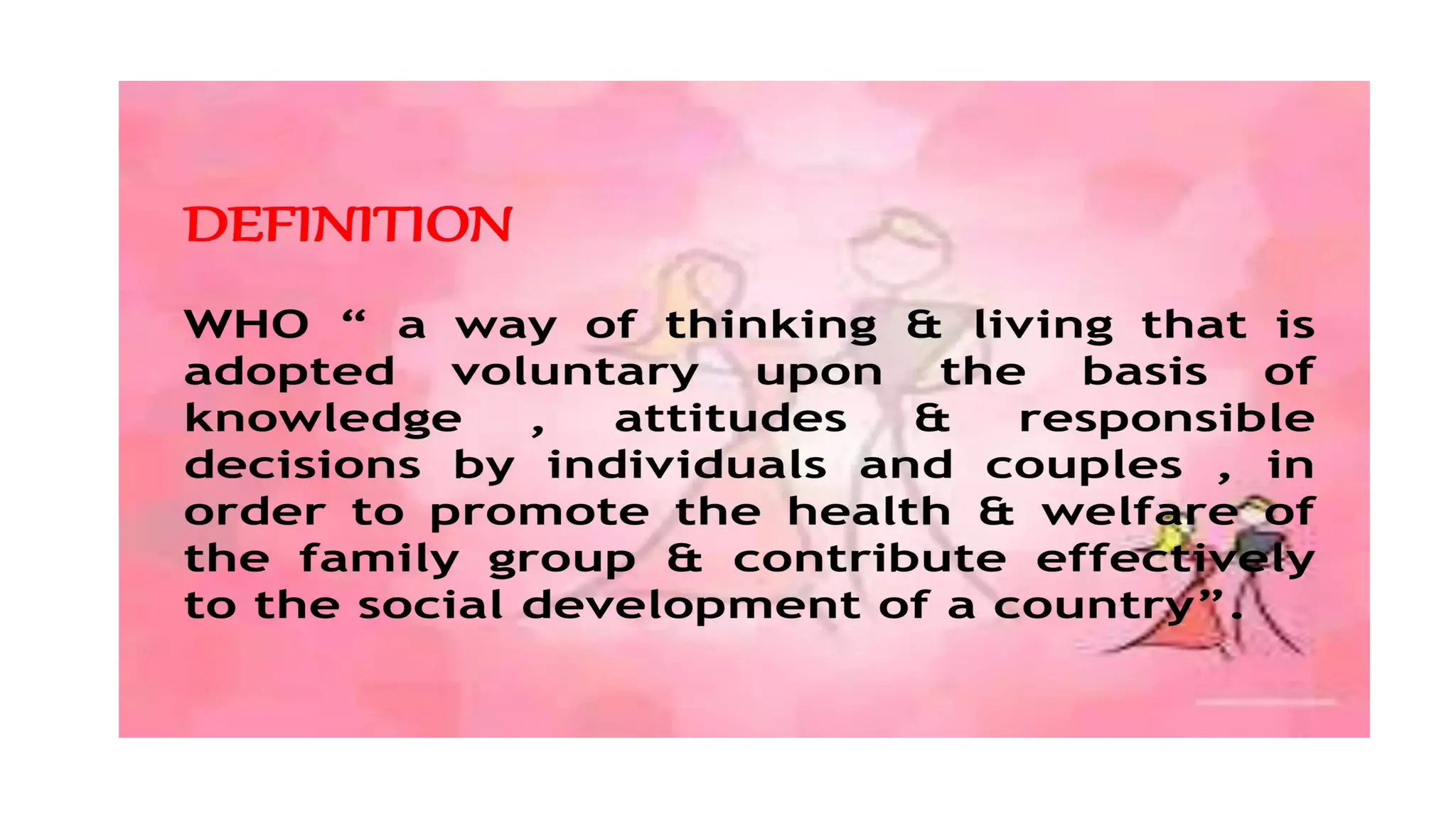 DEFINITION

WHO “ a way of thinking & living that is adopted voluntary upon the basis of knowledge , attitudes & responsible decisions by individuals and couples , in order to promote the health & welfare of the family group & contribute effectively to the social development of a country”.